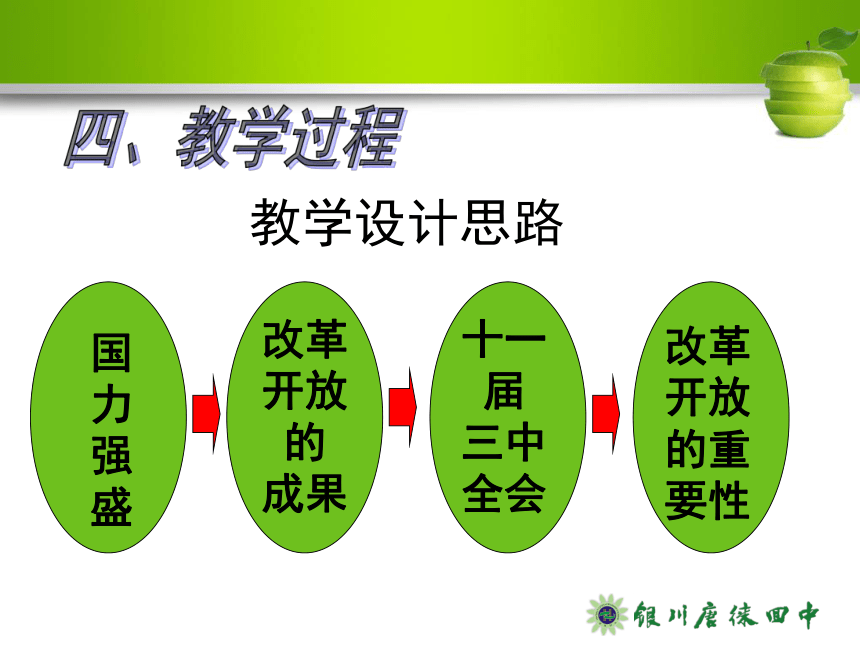 四、教学过程

教学设计思路

国力强盛

改革开放的成果

十一届三中全会

改革开放的重要性

银川唐徕回中